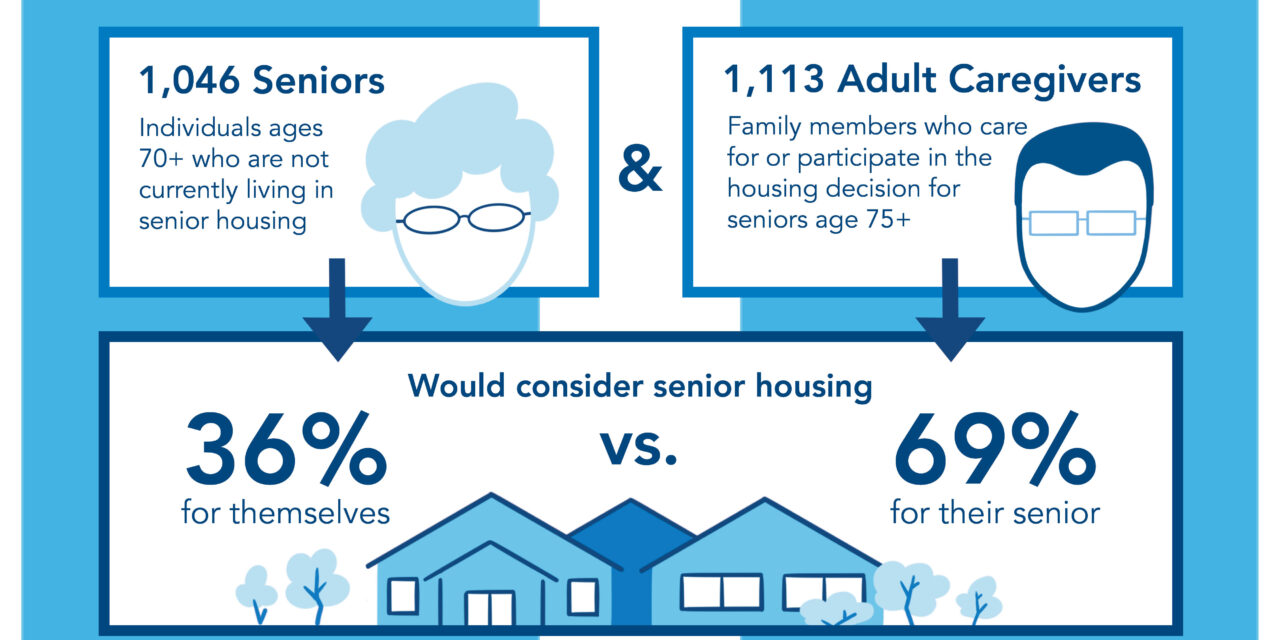 1,046 Seniors

Individuals ages 70+ who are not currently living in senior housing

&

1,113 Adult Caregivers

Family members who care for or participate in the housing decision for seniors age 75+

Would consider senior housing

36%
for themselves

vs.

69%
for their senior